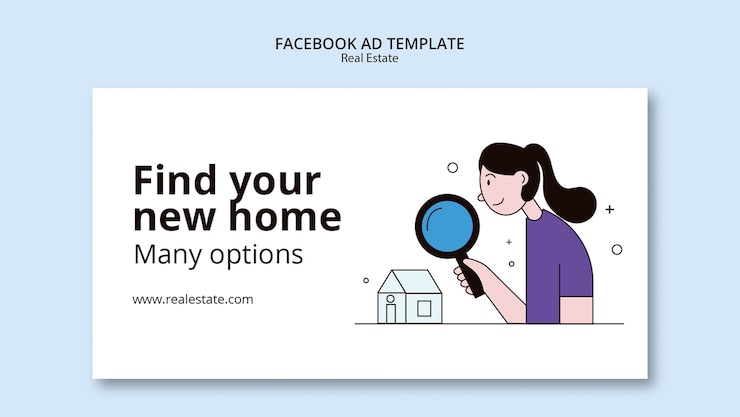 FACEBOOK AD TEMPLATE
Real Estate

Find your new home
Many options

www.realestate.com